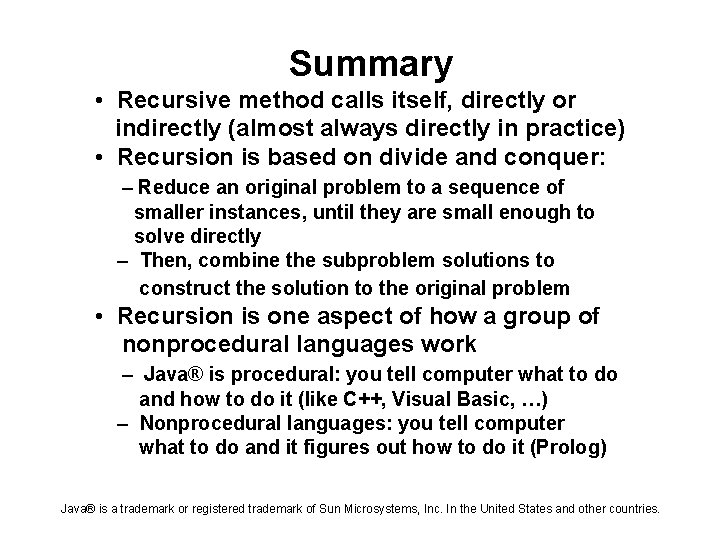 Summary

• Recursive method calls itself, directly or indirectly (almost always directly in practice)
• Recursion is based on divide and conquer:
– Reduce an original problem to a sequence of smaller instances, until they are small enough to solve directly
– Then, combine the subproblem solutions to construct the solution to the original problem
• Recursion is one aspect of how a group of nonprocedural languages work
– Java® is procedural: you tell computer what to do and how to do it (like C++, Visual Basic, …)
– Nonprocedural languages: you tell computer what to do and it figures out how to do it (Prolog)

Java® is a trademark or registered trademark of Sun Microsystems, Inc. In the United States and other countries.